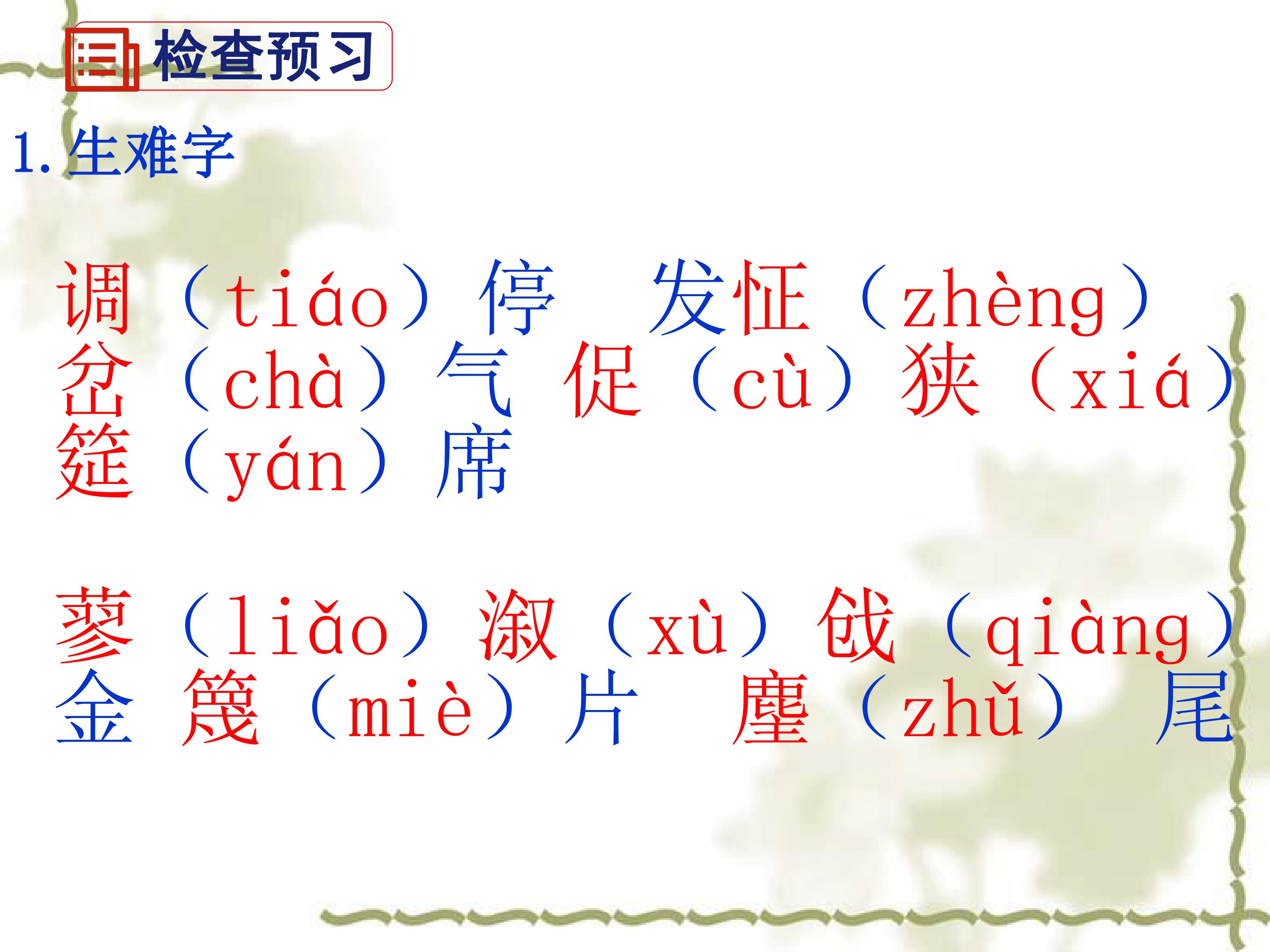 检查预习

1.生难字

调（tiáo）停 发怔（zhèng）
岔（chà）气 促（cù）狭（xiá）
筵（yán）席

蓼（liǎo）溆（xù）戗（qiàng）
金 篾（miè）片 麈（zhǔ） 尾